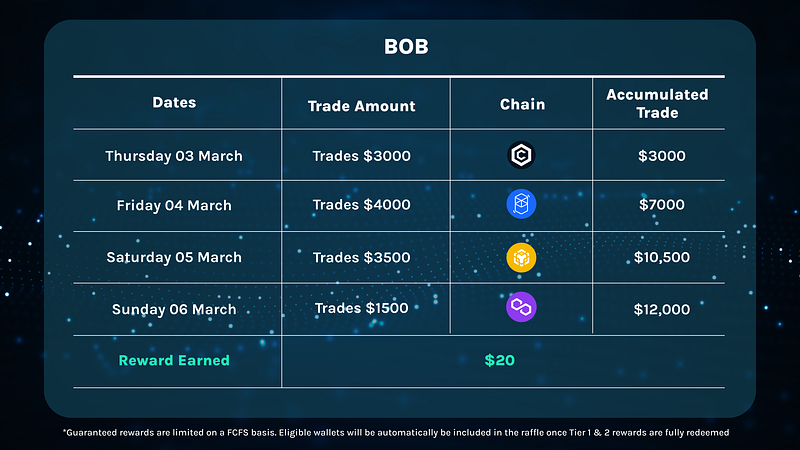 BOB

| Dates | Trade Amount | Chain | Accumulated Trade |
|---|---|---|---|
| Thursday 03 March | Trades $3000 | | $3000 |
| Friday 04 March | Trades $4000 | | $7000 |
| Saturday 05 March | Trades $3500 | | $10,500 |
| Sunday 06 March | Trades $1500 | | $12,000 |
| Reward Earned | $20 | | |

*Guaranteed rewards are limited on a FCFS basis. Eligible wallets will be automatically be included in the raffle once Tier 1 & 2 rewards are fully redeemed